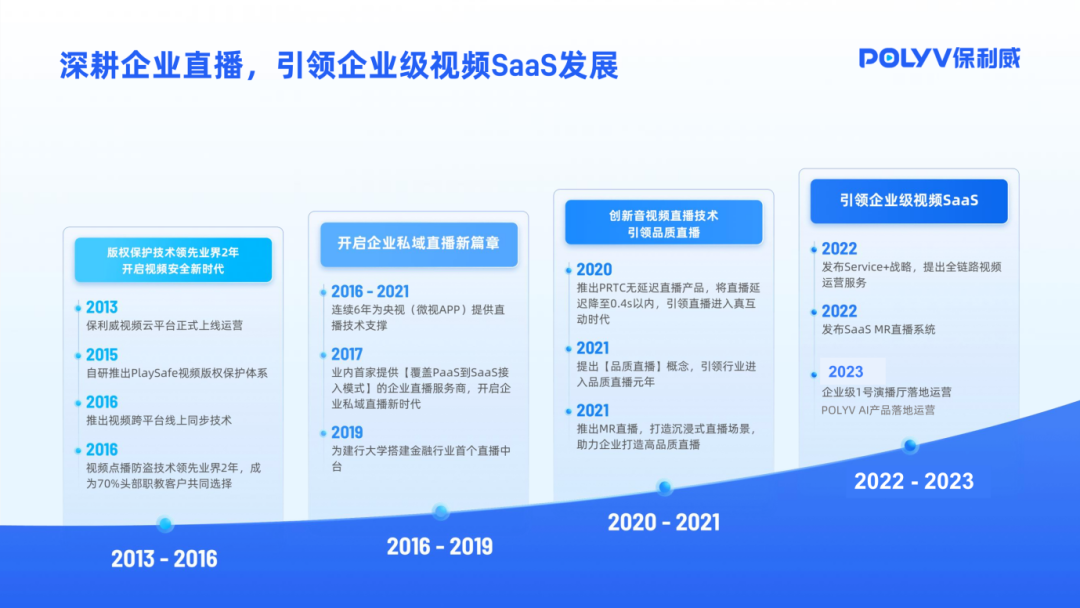 深耕企业直播，引领企业级视频SaaS发展

POLYV保利威

版权保护技术领先业界2年
开启视频安全新时代

2013
保利威视频云平台正式上线运营

2015
自研推出PlaySafe视频版权保护体系

2016
推出视频跨平台线上同步技术

2016
视频点播防盗技术领先业界2年，成为70%头部职教客户共同选择

2013 - 2016

开启企业私域直播新篇章

2016 - 2021
连续6年为央视（微视APP）提供直播技术支撑

2017
业内首家提供【覆盖PaaS到SaaS接入模式】的企业直播服务商，开启企业私域直播新时代

2019
为建行大学搭建金融行业首个直播中台

2016 - 2019

创新音视频直播技术
引领品质直播

2020
推出PRTC无延迟直播产品，将直播延迟降至0.4s以内，引领直播进入真互动时代

2021
提出【品质直播】概念，引领行业进入品质直播元年

2021
推出MR直播，打造沉浸式直播场景，助力企业打造高品质直播

2020 - 2021

引领企业级视频SaaS

2022
发布Service+战略，提出全链路视频运营服务

2022
发布SaaS MR直播系统

2023
企业级1号演播厅落地运营
POLYV AI产品落地运营

2022 - 2023